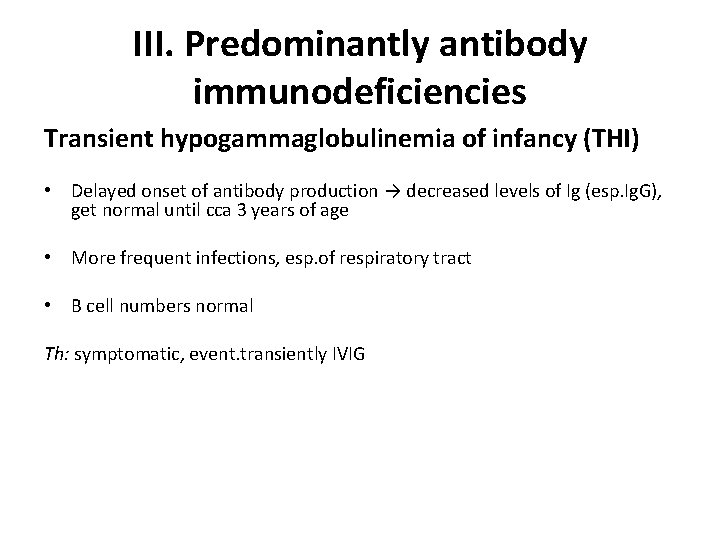 III. Predominantly antibody immunodeficiencies

Transient hypogammaglobulinemia of infancy (THI)

• Delayed onset of antibody production → decreased levels of Ig (esp.IgG), get normal until cca 3 years of age

• More frequent infections, esp.of respiratory tract

• B cell numbers normal

Th: symptomatic, event.transiently IVIG